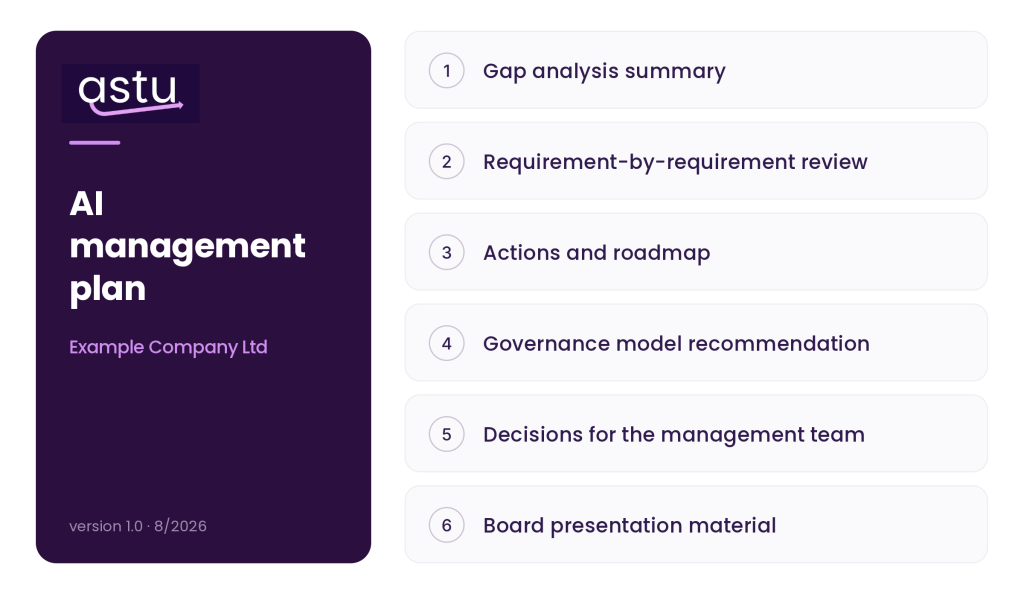 astu

AI management plan

Example Company Ltd

version 1.0 · 8/2026

1 Gap analysis summary

2 Requirement-by-requirement review

3 Actions and roadmap

4 Governance model recommendation

5 Decisions for the management team

6 Board presentation material